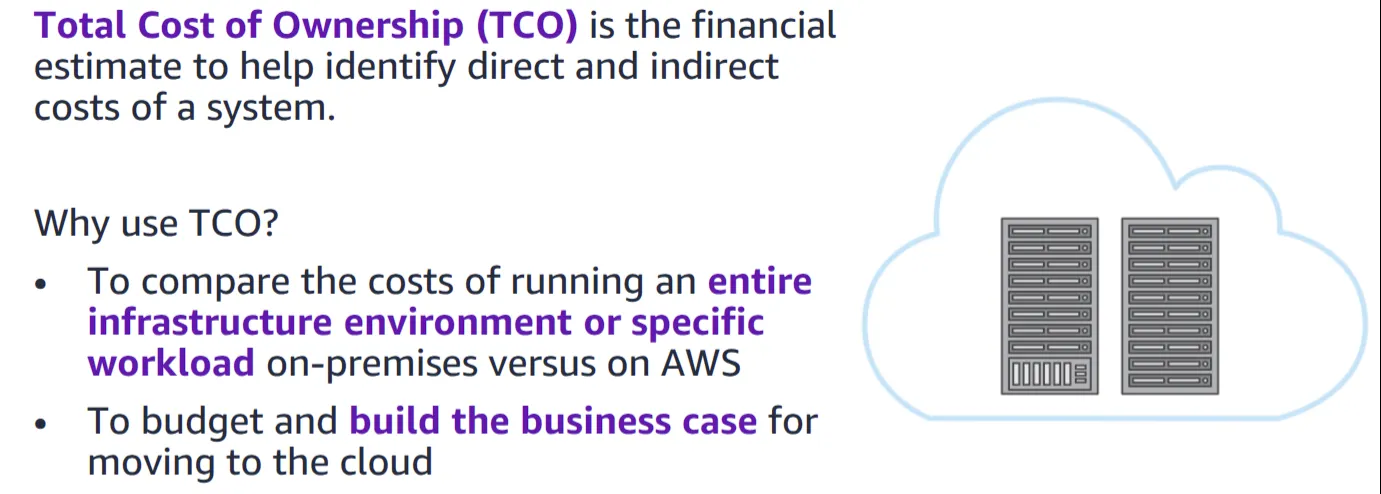 Total Cost of Ownership (TCO) is the financial estimate to help identify direct and indirect costs of a system.

Why use TCO?

• To compare the costs of running an entire infrastructure environment or specific workload on-premises versus on AWS
• To budget and build the business case for moving to the cloud